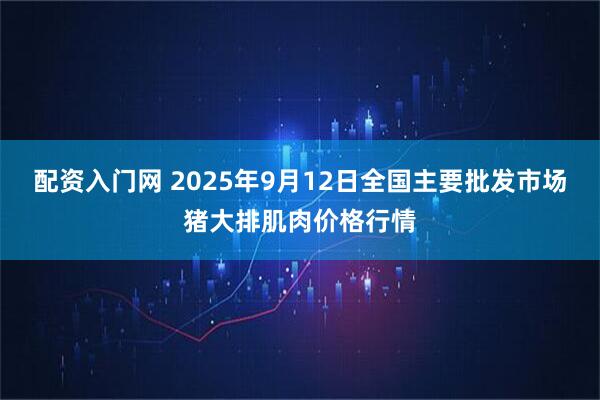 配资入门网 2025年9月12日全国主要批发市场猪大排肌肉价格行情